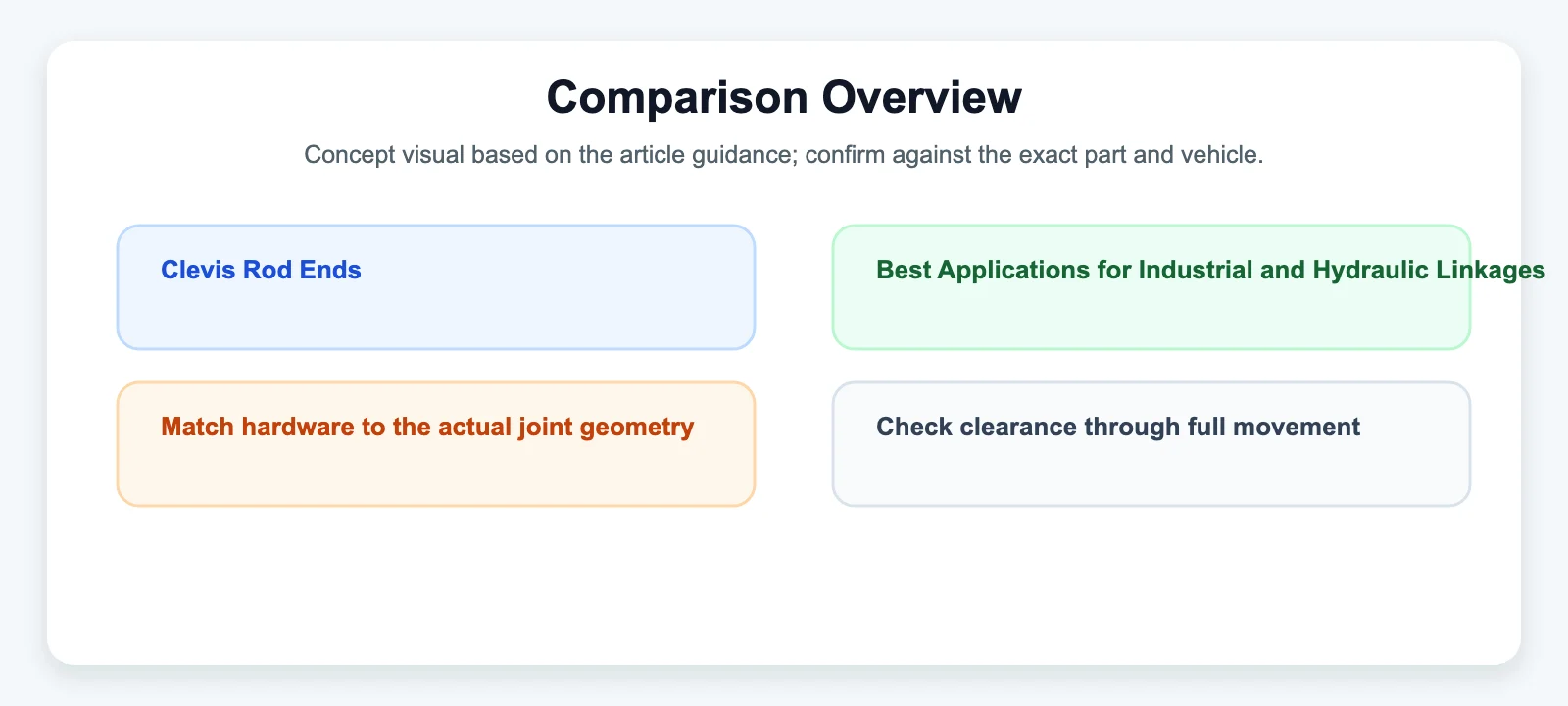 Comparison Overview

Concept visual based on the article guidance; confirm against the exact part and vehicle.

Clevis Rod Ends

Best Applications for Industrial and Hydraulic Linkages

Match hardware to the actual joint geometry

Check clearance through full movement